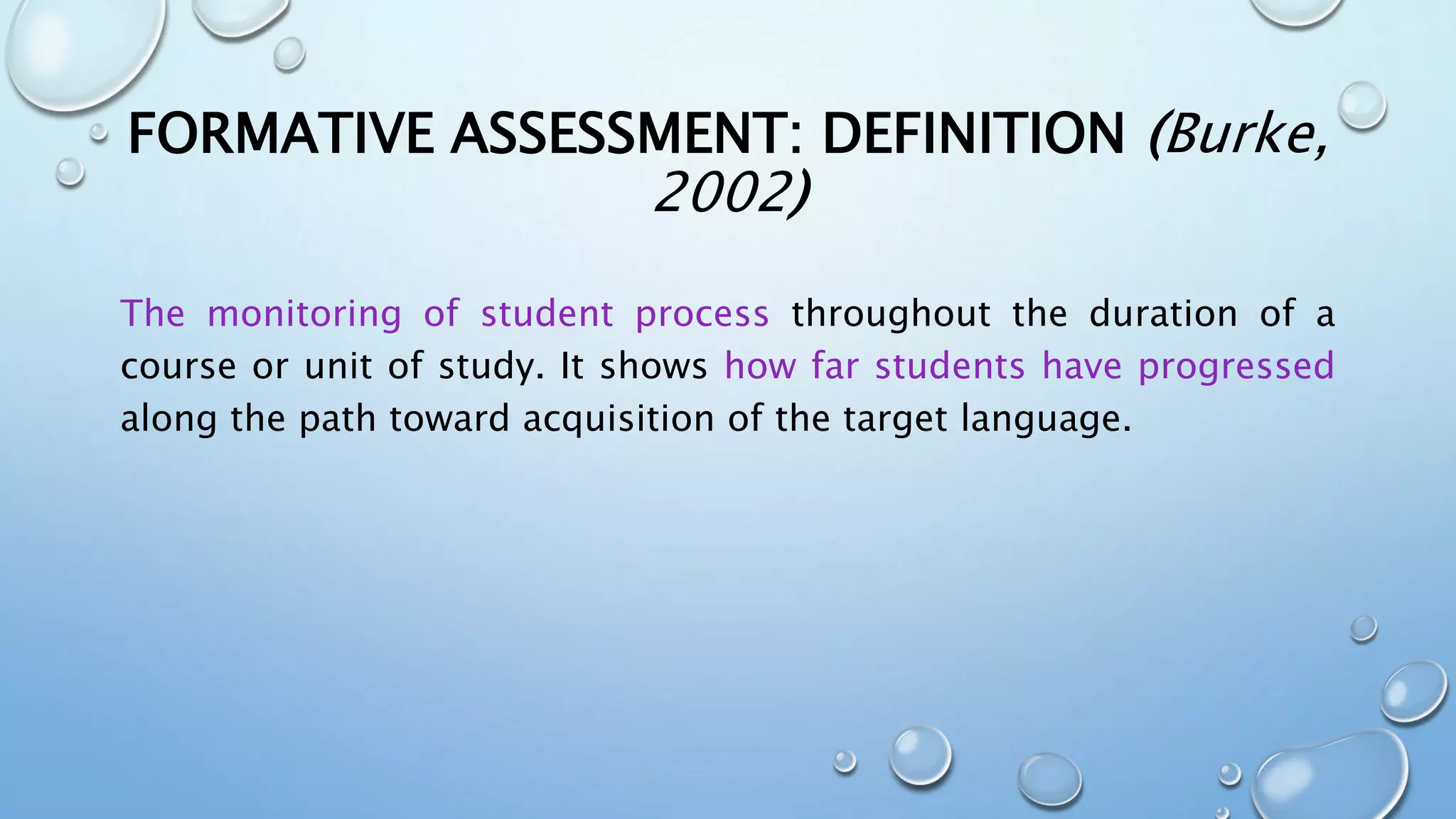 FORMATIVE ASSESSMENT: DEFINITION (Burke, 2002)

The monitoring of student process throughout the duration of a course or unit of study. It shows how far students have progressed along the path toward acquisition of the target language.